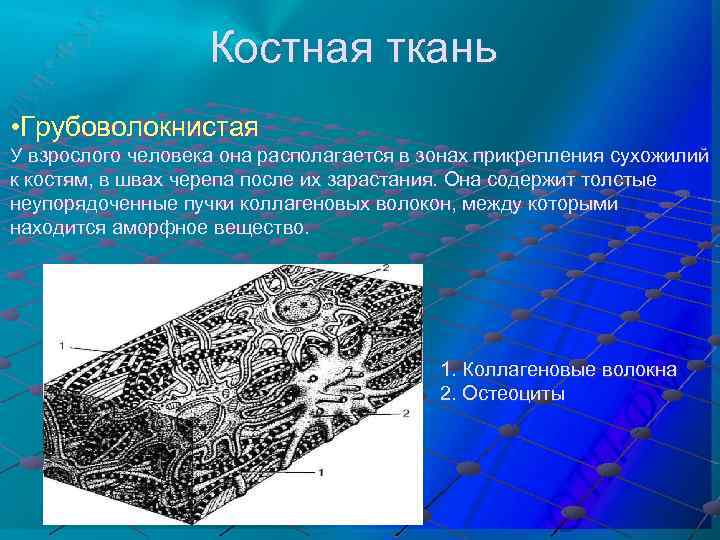 Костная ткань

•Грубоволокнистая

У взрослого человека она располагается в зонах прикрепления сухожилий к костям, в швах черепа после их зарастания. Она содержит толстые неупорядоченные пучки коллагеновых волокон, между которыми находится аморфное вещество.

2

1

2

1

1. Коллагеновые волокна
2. Остеоциты